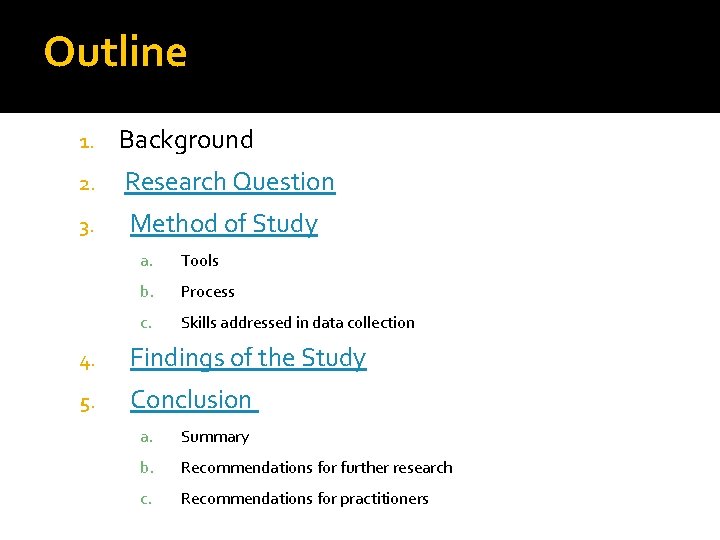 Outline

1. Background
2. Research Question
3. Method of Study
   a. Tools
   b. Process
   c. Skills addressed in data collection
4. Findings of the Study
5. Conclusion
   a. Summary
   b. Recommendations for further research
   c. Recommendations for practitioners